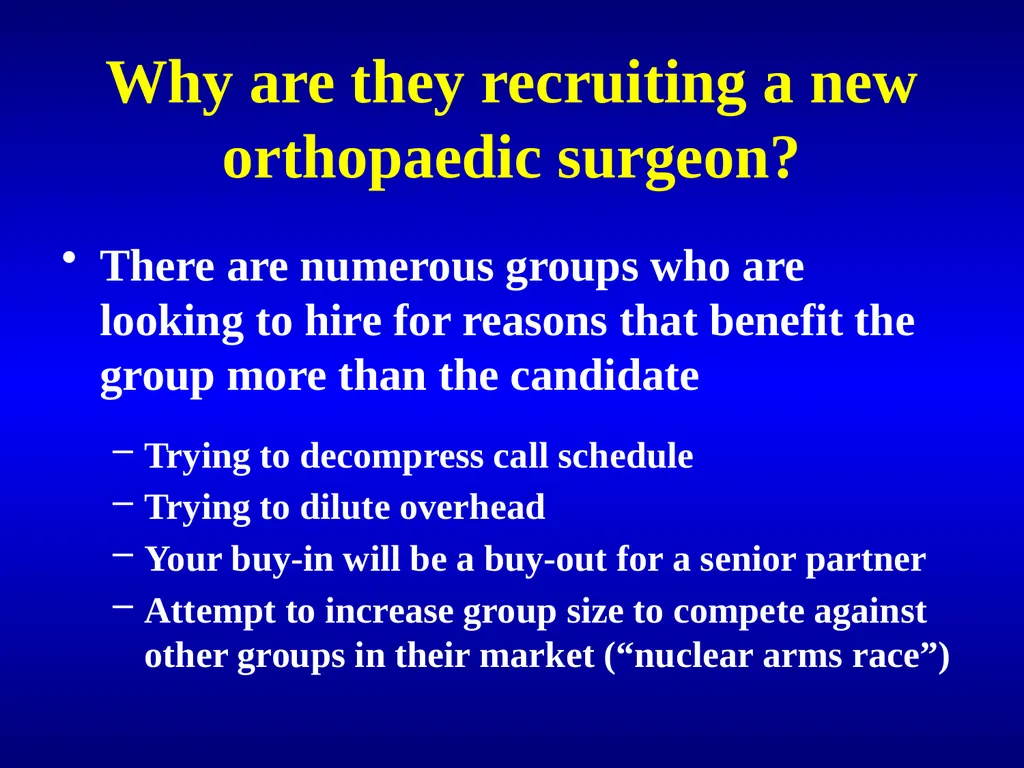 Why are they recruiting a new orthopaedic surgeon?

• There are numerous groups who are looking to hire for reasons that benefit the group more than the candidate

– Trying to decompress call schedule
– Trying to dilute overhead
– Your buy-in will be a buy-out for a senior partner
– Attempt to increase group size to compete against other groups in their market (“nuclear arms race”)